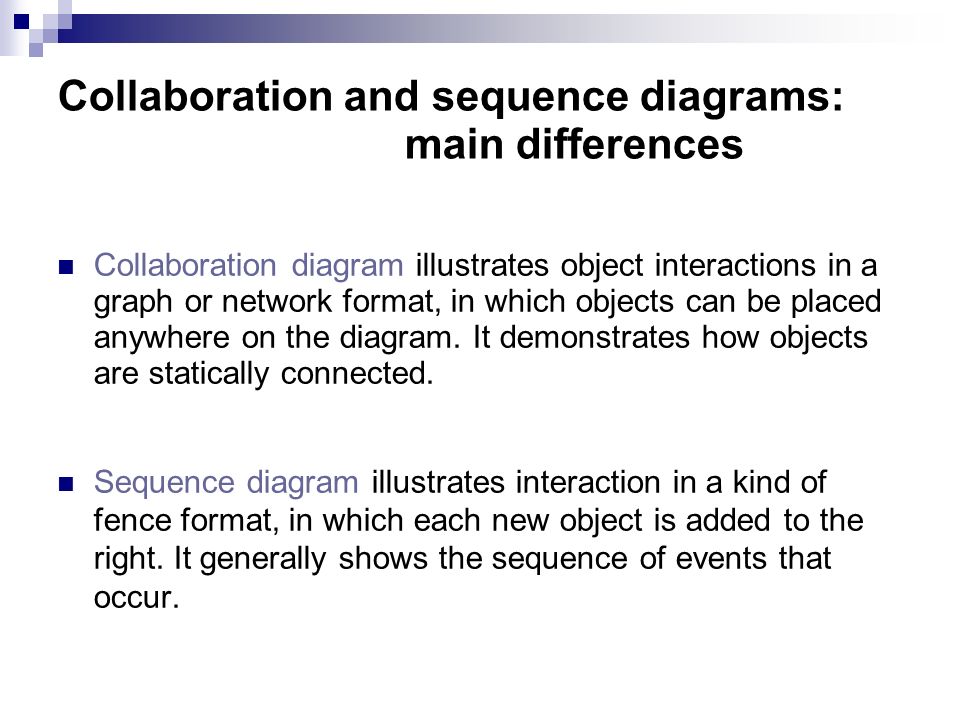 Collaboration and sequence diagrams: main differences

Collaboration diagram illustrates object interactions in a graph or network format, in which objects can be placed anywhere on the diagram. It demonstrates how objects are statically connected.

Sequence diagram illustrates interaction in a kind of fence format, in which each new object is added to the right. It generally shows the sequence of events that occur.